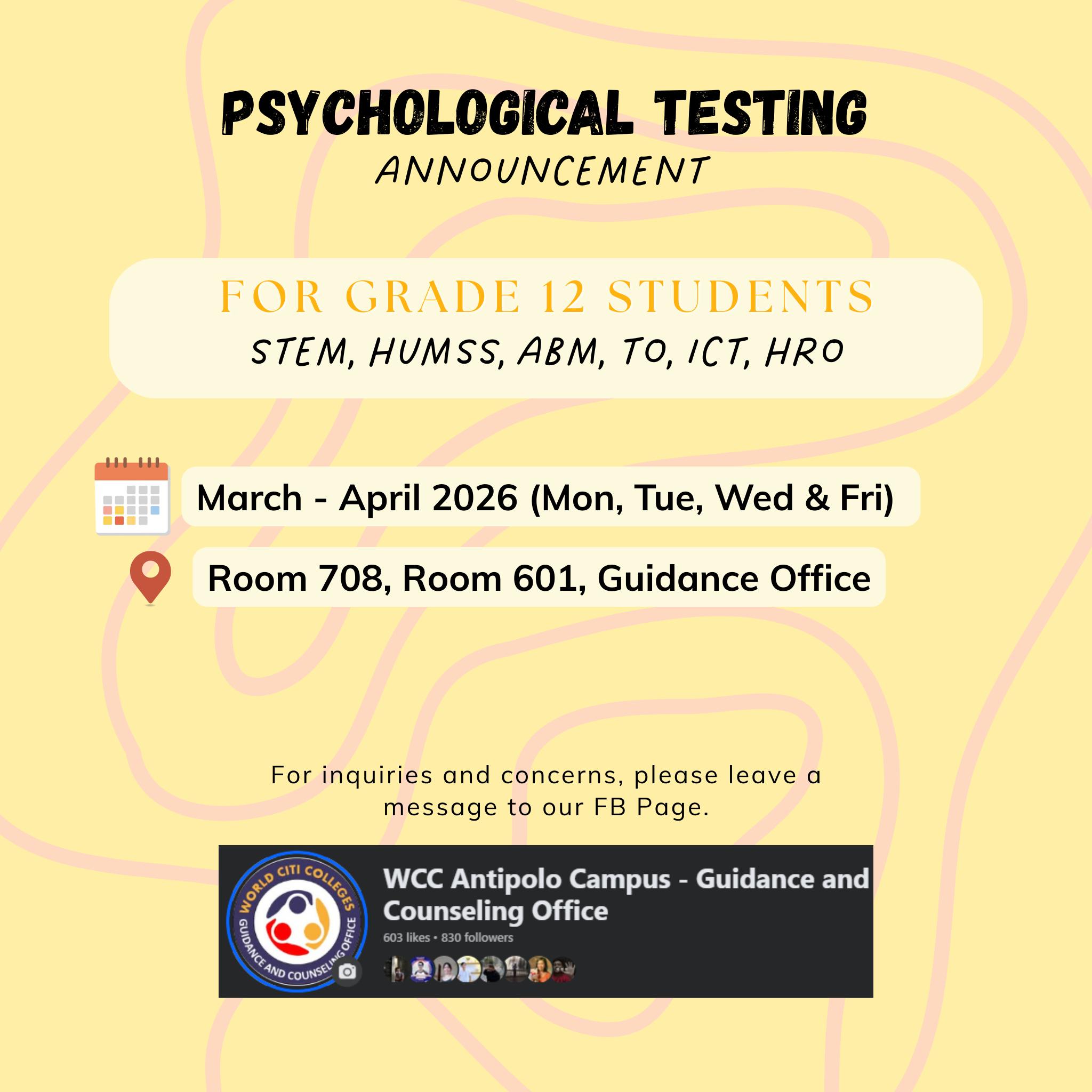 PSYCHOLOGICAL TESTING
ANNOUNCEMENT

FOR GRADE 12 STUDENTS
STEM, HUMSS, ABM, TO, ICT, HRO

March - April 2026 (Mon, Tue, Wed & Fri)

Room 708, Room 601, Guidance Office

For inquiries and concerns, please leave a message to our FB Page.

WORLD CITI COLLEGES
GUIDANCE AND COUNSELING OFFICE

WCC Antipolo Campus - Guidance and Counseling Office
603 likes • 830 followers